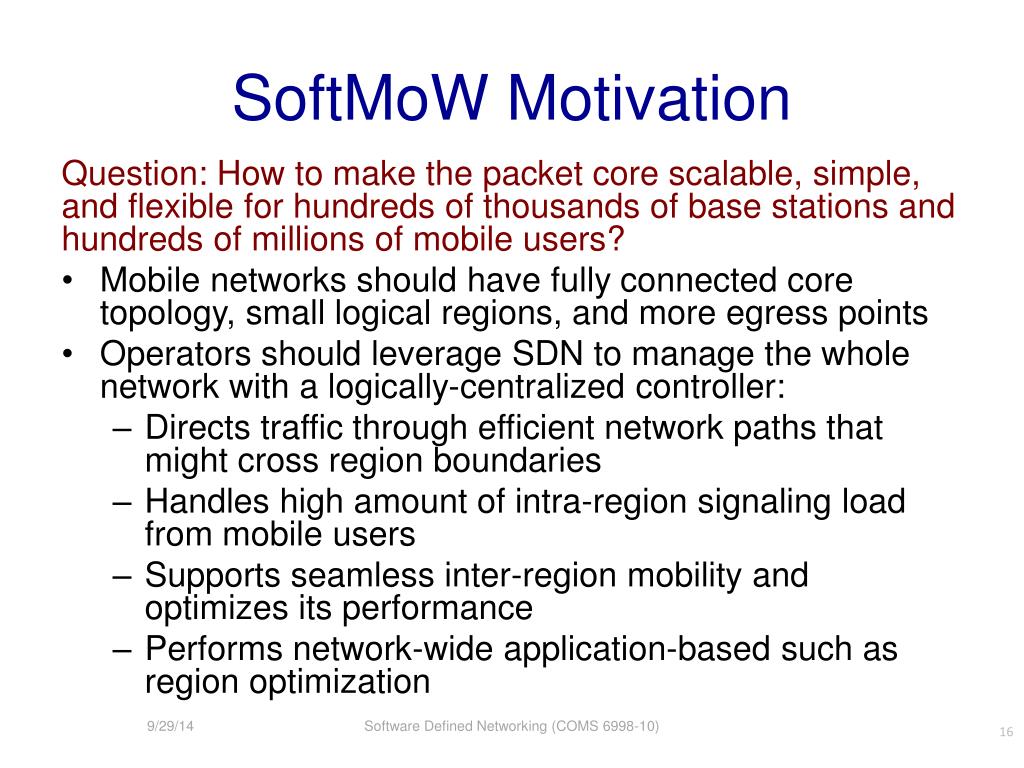 SoftMoW Motivation

Question: How to make the packet core scalable, simple, and flexible for hundreds of thousands of base stations and hundreds of millions of mobile users?

• Mobile networks should have fully connected core topology, small logical regions, and more egress points
• Operators should leverage SDN to manage the whole network with a logically-centralized controller:
  – Directs traffic through efficient network paths that might cross region boundaries
  – Handles high amount of intra-region signaling load from mobile users
  – Supports seamless inter-region mobility and optimizes its performance
  – Performs network-wide application-based such as region optimization

9/29/14 Software Defined Networking (COMS 6998-10) 16